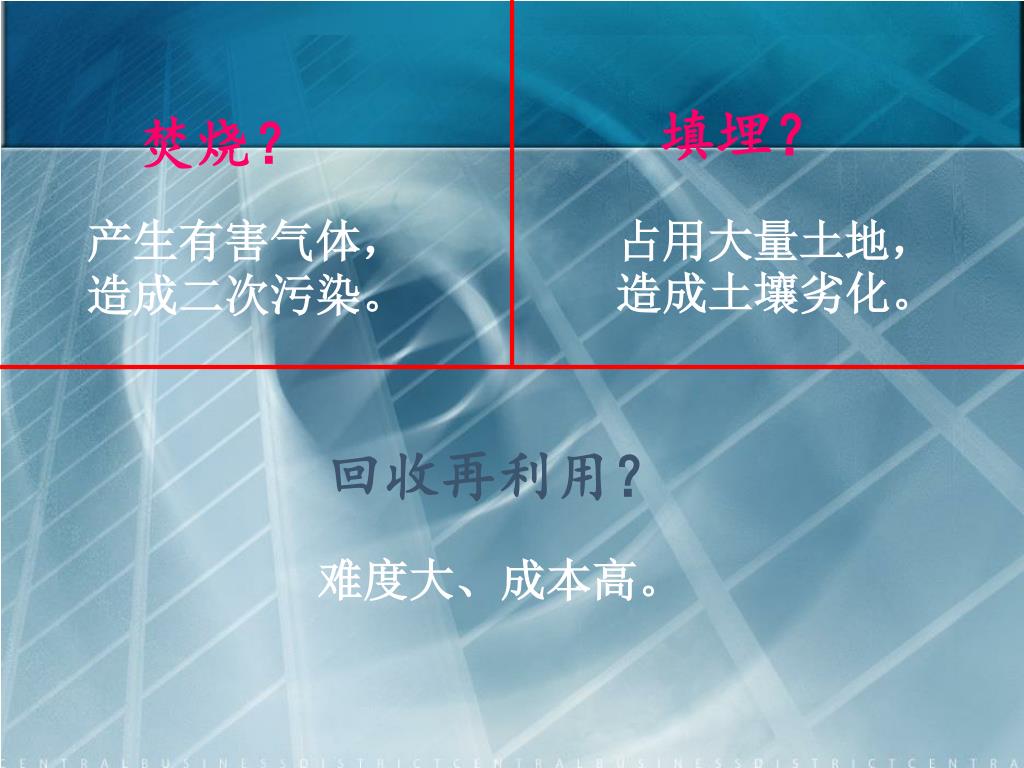 焚烧？

产生有害气体，
造成二次污染。

填埋？

占用大量土地，
造成土壤劣化。

回收再利用？

难度大、成本高。

CENTRALBUSINESSDISTRICTCENTRALBUSINESSDISTRICTCENTRA